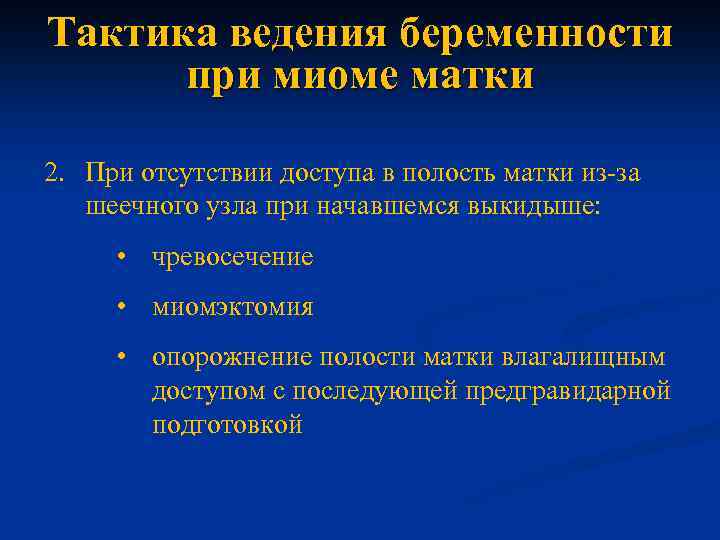 Тактика ведения беременности при миоме матки

2. При отсутствии доступа в полость матки из-за шеечного узла при начавшемся выкидыше:

• чревосечение
• миомэктомия
• опорожнение полости матки влагалищным доступом с последующей предгравидарной подготовкой